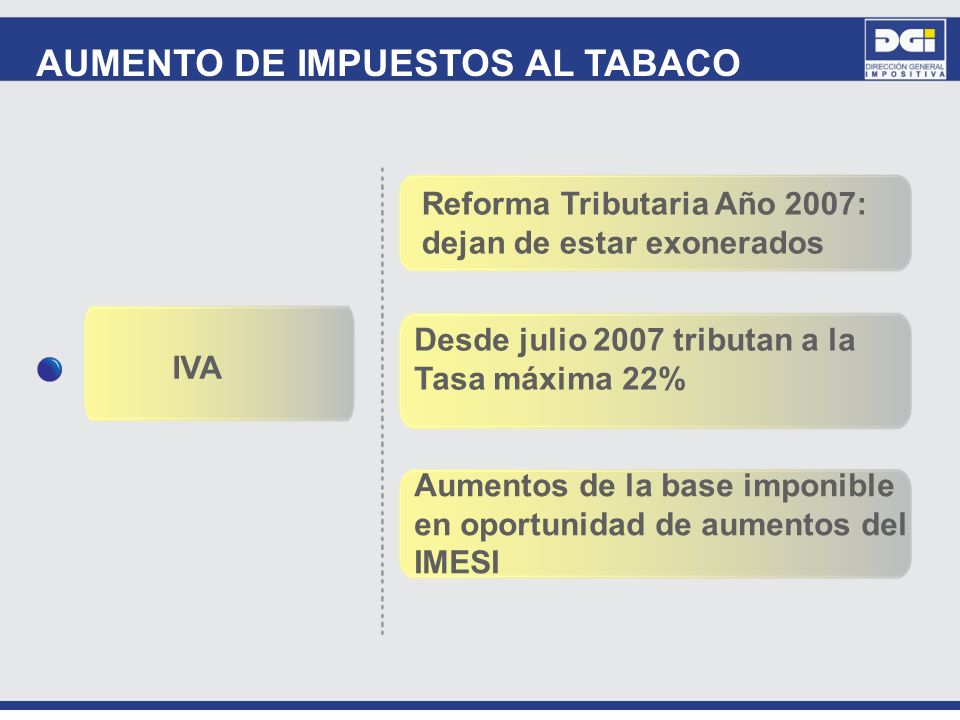 AUMENTO DE IMPUESTOS AL TABACO

DGI
DIRECCIÓN GENERAL IMPOSITIVA

IVA

Reforma Tributaria Año 2007: dejan de estar exonerados

Desde julio 2007 tributan a la Tasa máxima 22%

Aumentos de la base imponible en oportunidad de aumentos del IMESI